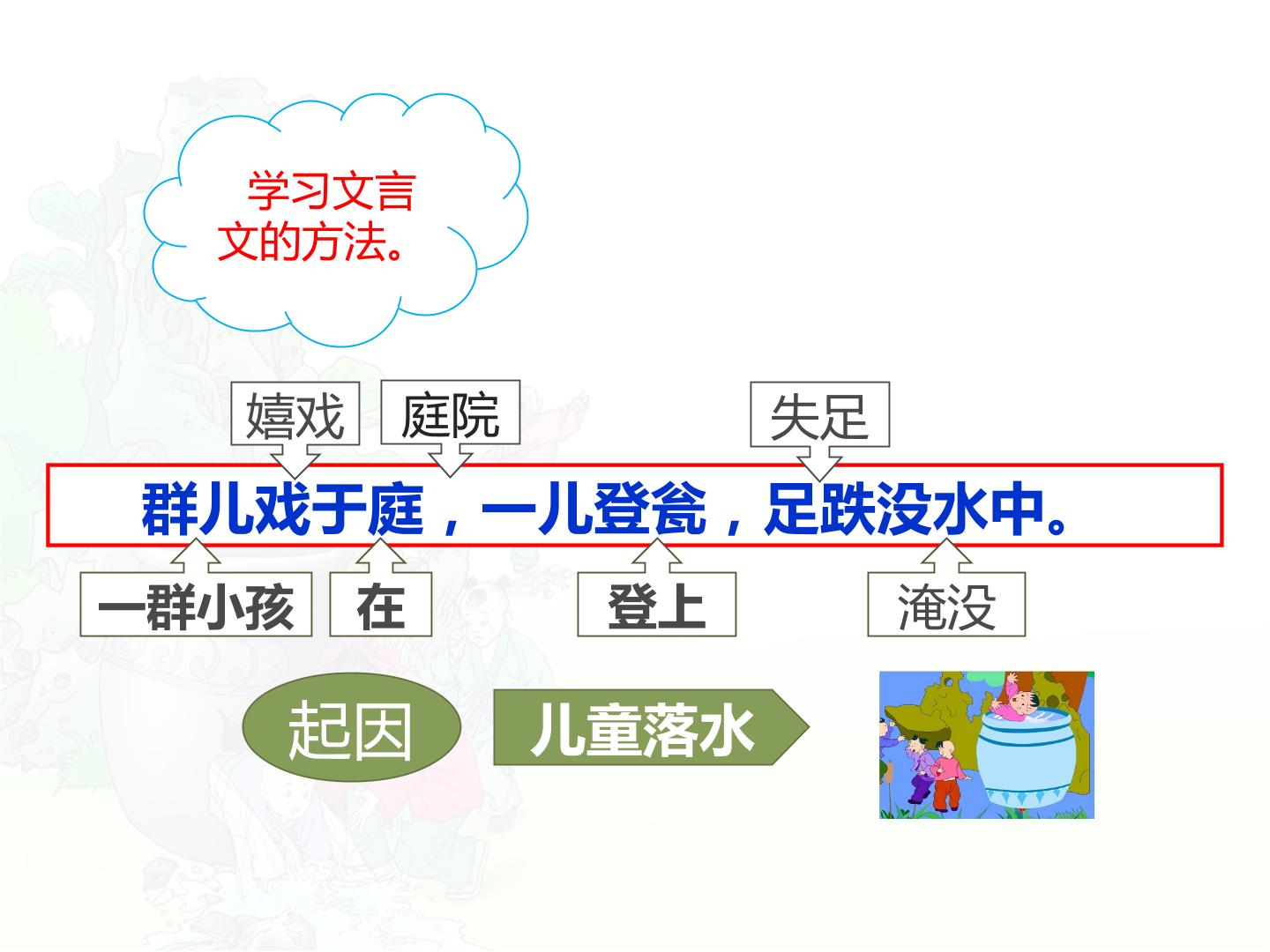 学习文言文的方法。

嬉戏 庭院 失足

群儿戏于庭，一儿登瓮，足跌没水中。

一群小孩 在 登上 淹没

起因

儿童落水